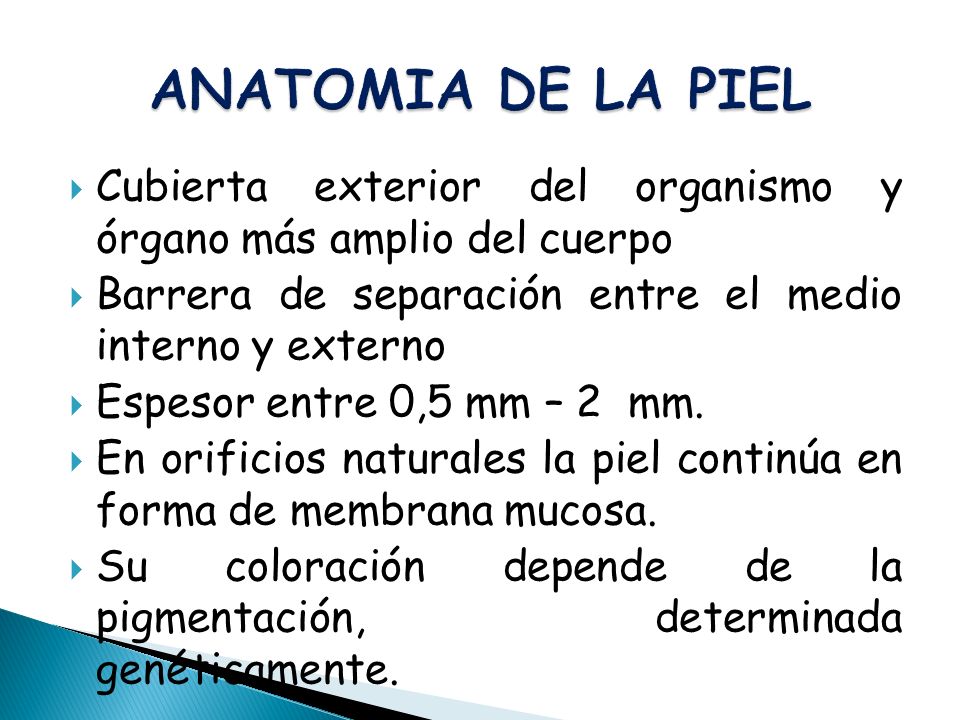 ANATOMIA DE LA PIEL

Cubierta exterior del organismo y órgano más amplio del cuerpo

Barrera de separación entre el medio interno y externo

Espesor entre 0,5 mm – 2 mm.

En orificios naturales la piel continúa en forma de membrana mucosa.

Su coloración depende de la pigmentación, determinada genéticamente.